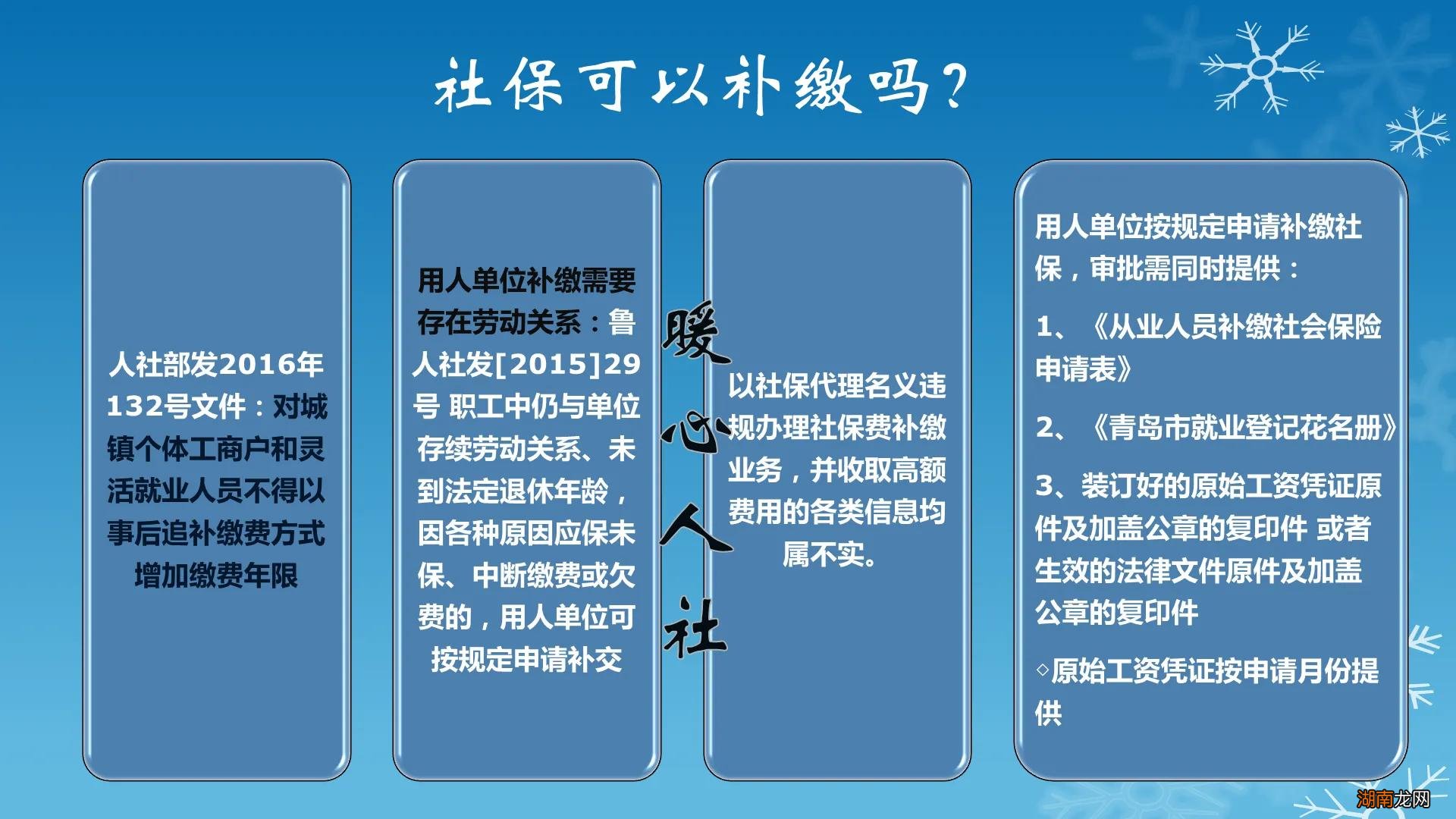 社保可以补缴吗？

人社部发2016年132号文件：对城镇个体工商户和灵活就业人员不得以事后追补缴费方式增加缴费年限

用人单位补缴需要存在劳动关系：鲁人社发[2015]29号 职工中仍与单位存续劳动关系、未到法定退休年龄，因各种原因应保未保、中断缴费或欠费的，用人单位可按规定申请补交

暖心人社

以社保代理名义违规办理社保费补缴业务，并收取高额费用的各类信息均属不实。

用人单位按规定申请补缴社保，审批需同时提供：

1、《从业人员补缴社会保险申请表》

2、《青岛市就业登记花名册》

3、装订好的原始工资凭证原件及加盖公章的复印件 或者生效的法律文件原件及加盖公章的复印件

◇原始工资凭证按申请月份提供

湖南龙网